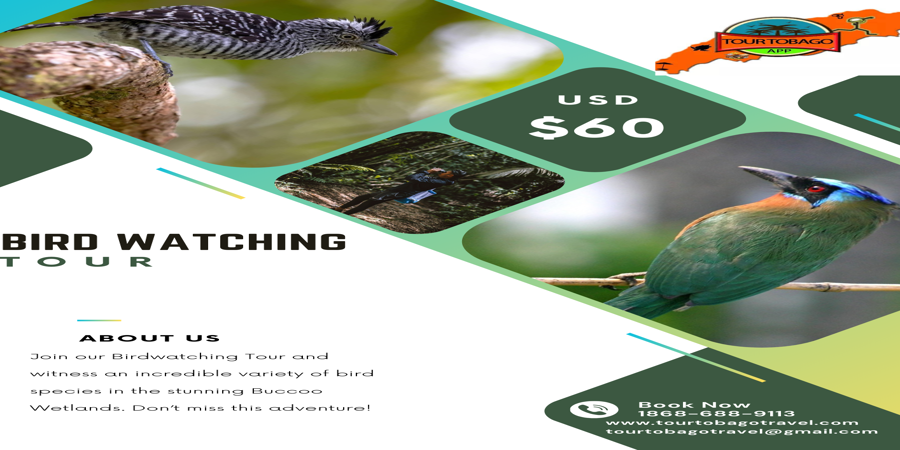 TOUR TOBAGO
APP

USD
$60

BIRD WATCHING
TOUR

ABOUT US
Join our Birdwatching Tour and witness an incredible variety of bird species in the stunning Buccoo Wetlands. Don't miss this adventure!

Book Now
1868-688-9113
www.tourtobagotravel.com
tourtobagotravel@gmail.com